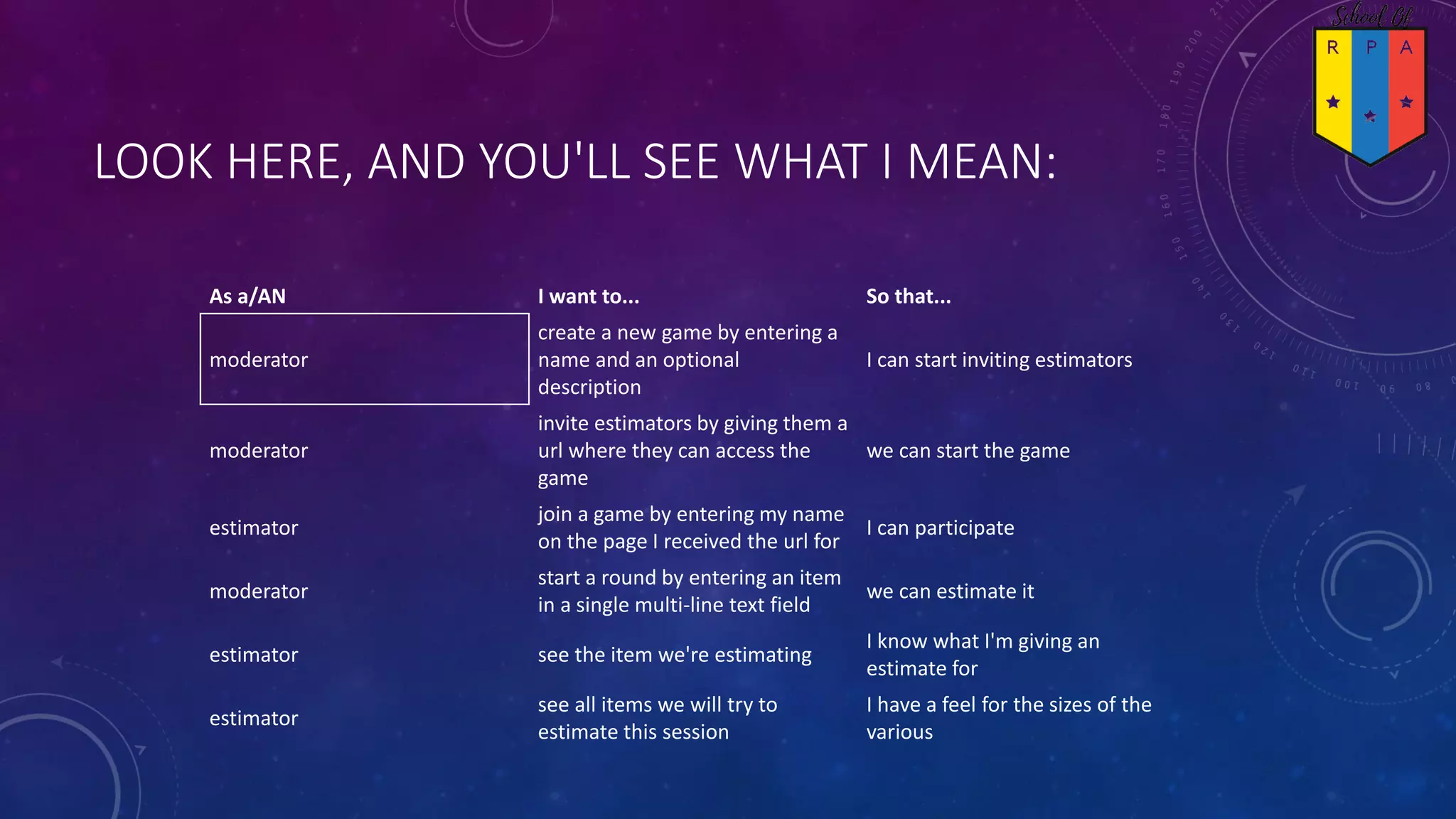 School Of
R P A

LOOK HERE, AND YOU'LL SEE WHAT I MEAN:

| As a/AN | I want to... | So that... |
|---|---|---|
| moderator | create a new game by entering a name and an optional description | I can start inviting estimators |
| moderator | invite estimators by giving them a url where they can access the game | we can start the game |
| estimator | join a game by entering my name on the page I received the url for | I can participate |
| moderator | start a round by entering an item in a single multi-line text field | we can estimate it |
| estimator | see the item we're estimating | I know what I'm giving an estimate for |
| estimator | see all items we will try to estimate this session | I have a feel for the sizes of the various |